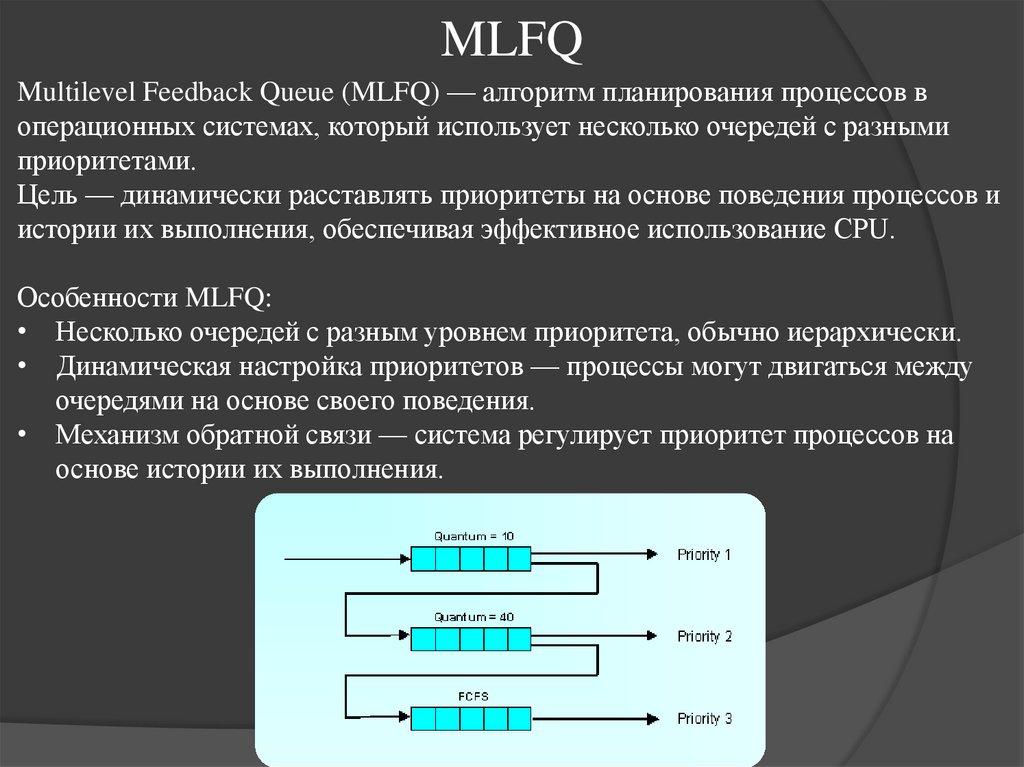 MLFQ

Multilevel Feedback Queue (MLFQ) — алгоритм планирования процессов в операционных системах, который использует несколько очередей с разными приоритетами.
Цель — динамически расставлять приоритеты на основе поведения процессов и истории их выполнения, обеспечивая эффективное использование CPU.

Особенности MLFQ:
• Несколько очередей с разным уровнем приоритета, обычно иерархически.
• Динамическая настройка приоритетов — процессы могут двигаться между очередями на основе своего поведения.
• Механизм обратной связи — система регулирует приоритет процессов на основе истории их выполнения.

Quantum = 10
Priority 1
Quantum = 40
Priority 2
FCFS
Priority 3